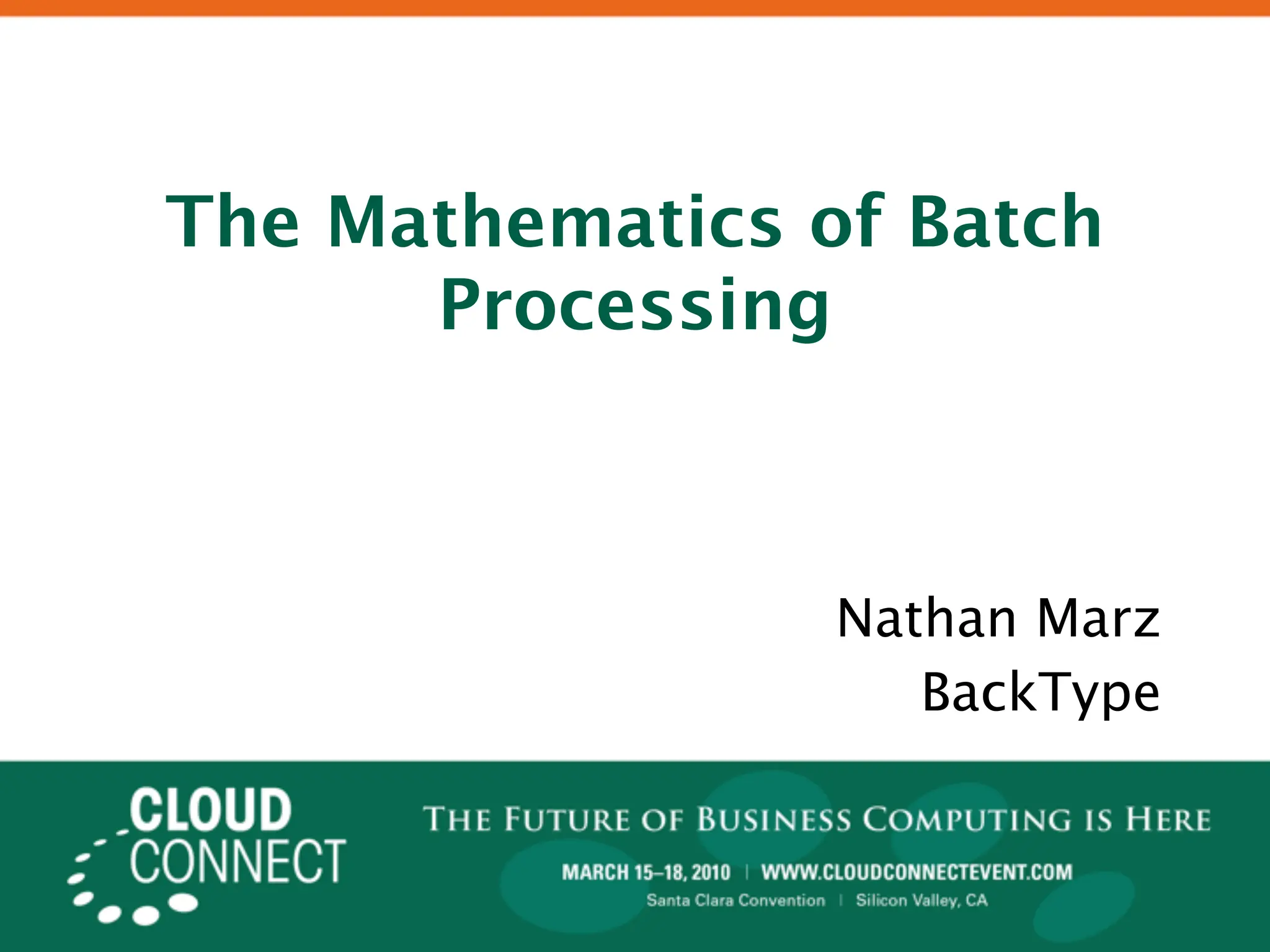 The Mathematics of Batch Processing

Nathan Marz
BackType

CLOUD CONNECT

THE FUTURE OF BUSINESS COMPUTING IS HERE

MARCH 15–18, 2010 | WWW.CLOUDCONNECTEVENT.COM
Santa Clara Convention | Silicon Valley, CA